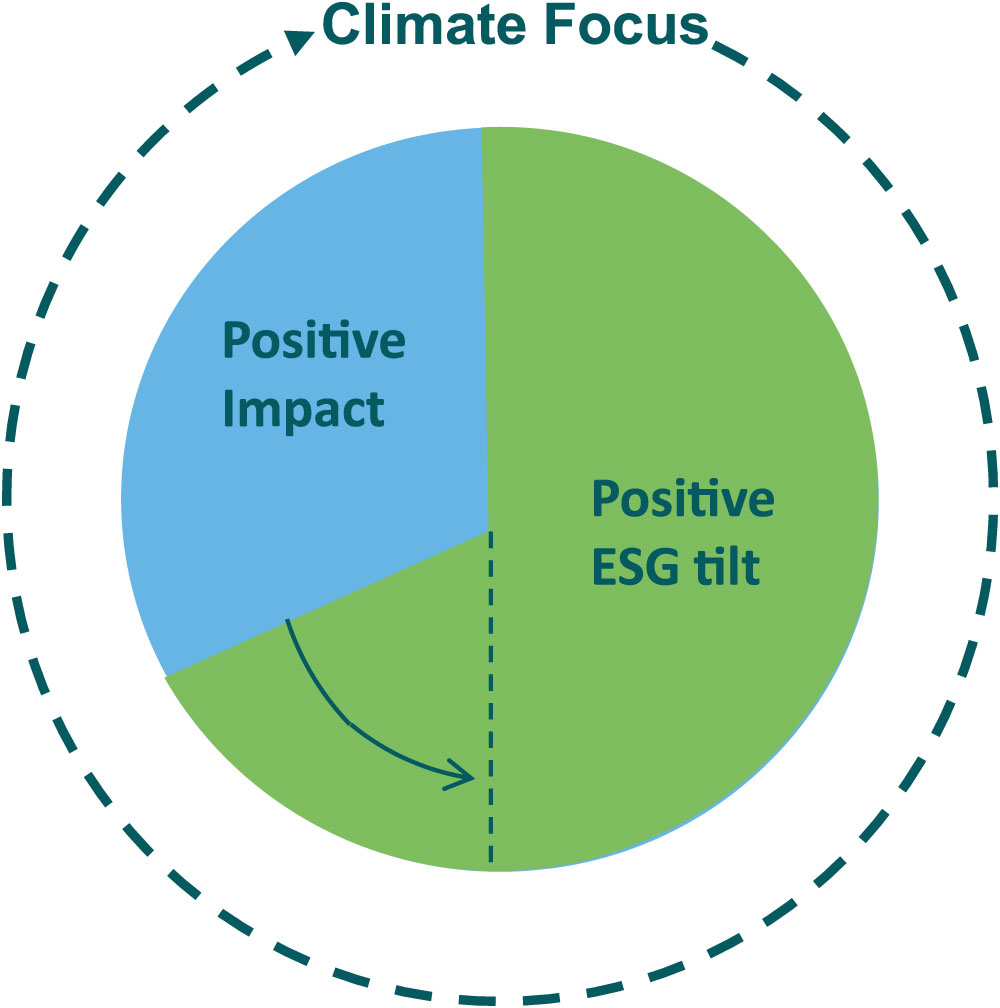 Climate Focus

Positive Impact

Positive ESG tilt